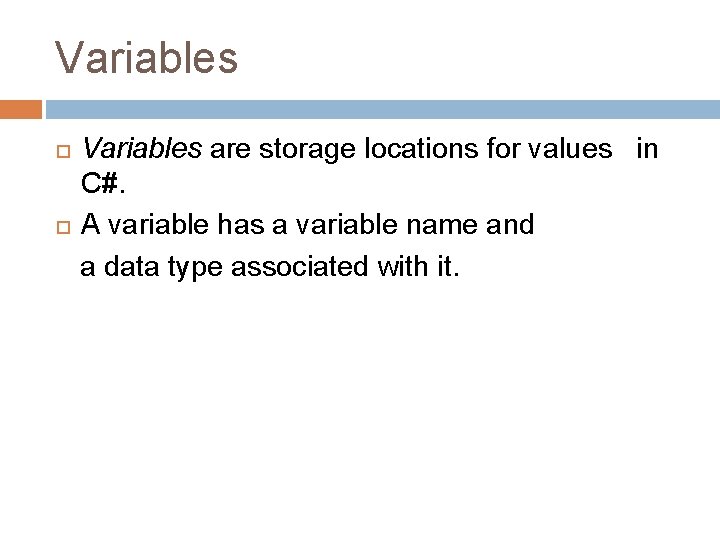 Variables

Variables are storage locations for values in C#.

A variable has a variable name and a data type associated with it.